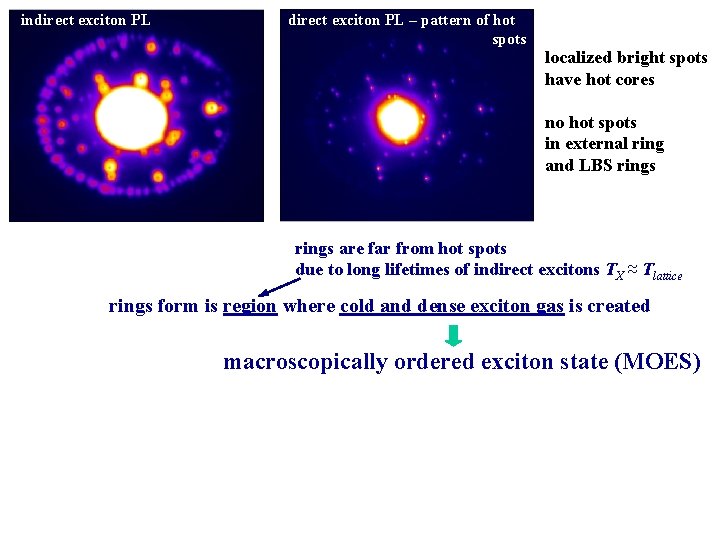 indirect exciton PL

direct exciton PL – pattern of hot spots

localized bright spots have hot cores

no hot spots in external ring and LBS rings

rings are far from hot spots
due to long lifetimes of indirect excitons $T_X \approx T_{lattice}$

rings form is region where cold and dense exciton gas is created

macroscopically ordered exciton state (MOES)